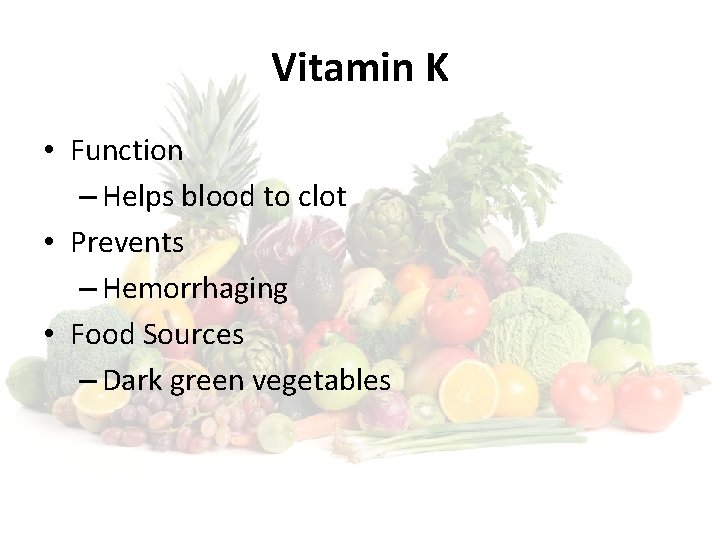 Vitamin K

• Function
– Helps blood to clot
• Prevents
– Hemorrhaging
• Food Sources
– Dark green vegetables